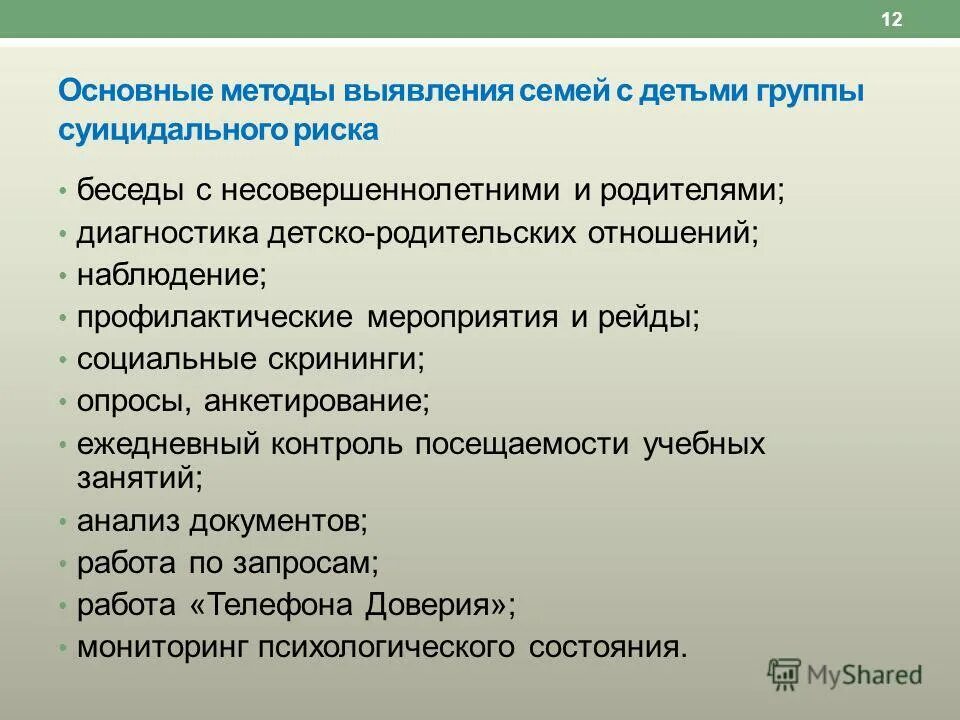 12

Основные методы выявления семей с детьми группы суицидального риска

• беседы с несовершеннолетними и родителями;
• диагностика детско-родительских отношений;
• наблюдение;
• профилактические мероприятия и рейды;
• социальные скрининги;
• опросы, анкетирование;
• ежедневный контроль посещаемости учебных занятий;
• анализ документов;
• работа по запросам;
• работа «Телефона Доверия»;
• мониторинг психологического состояния.

MyShared